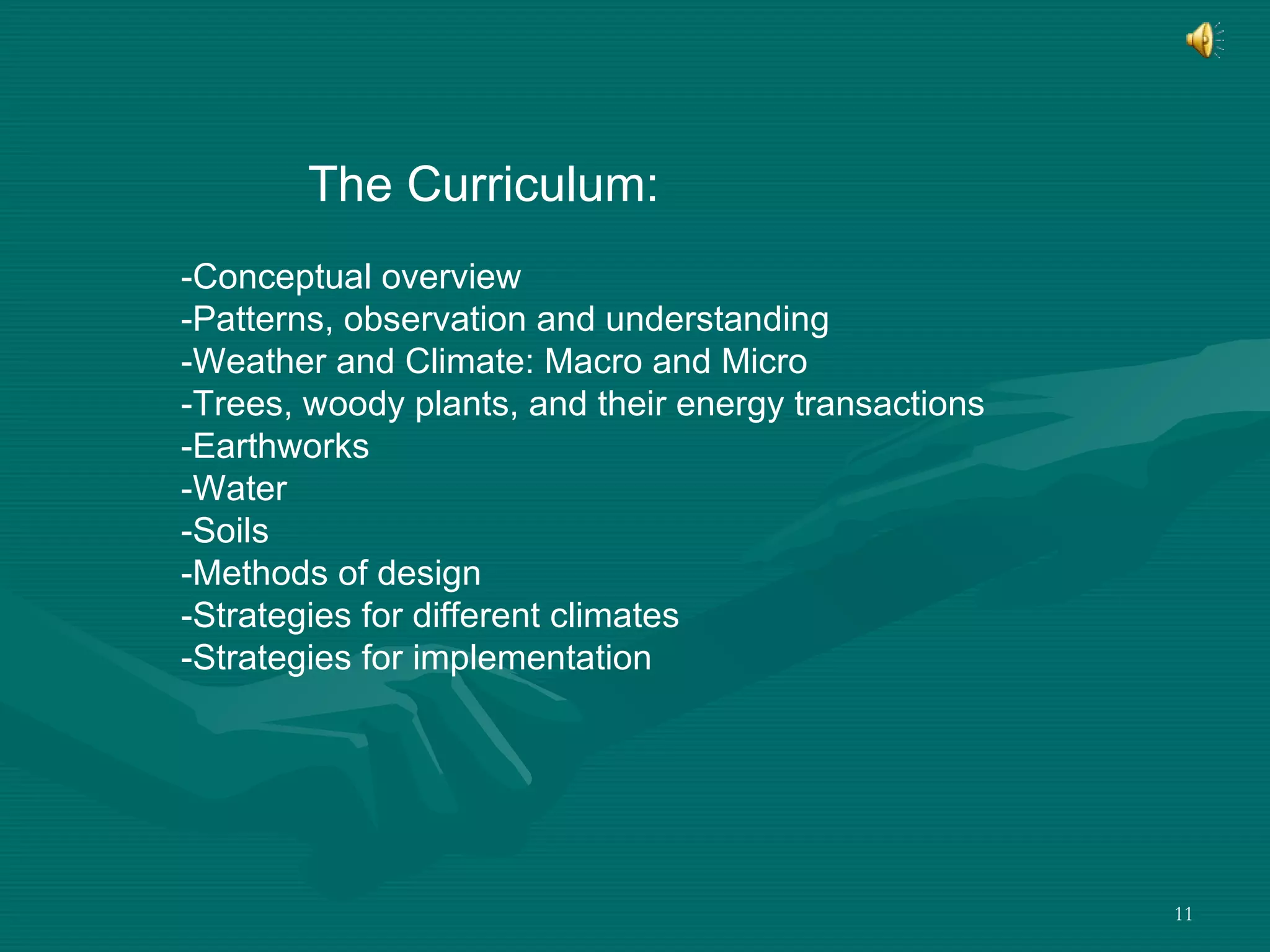 The Curriculum:

-Conceptual overview
-Patterns, observation and understanding
-Weather and Climate: Macro and Micro
-Trees, woody plants, and their energy transactions
-Earthworks
-Water
-Soils
-Methods of design
-Strategies for different climates
-Strategies for implementation

11